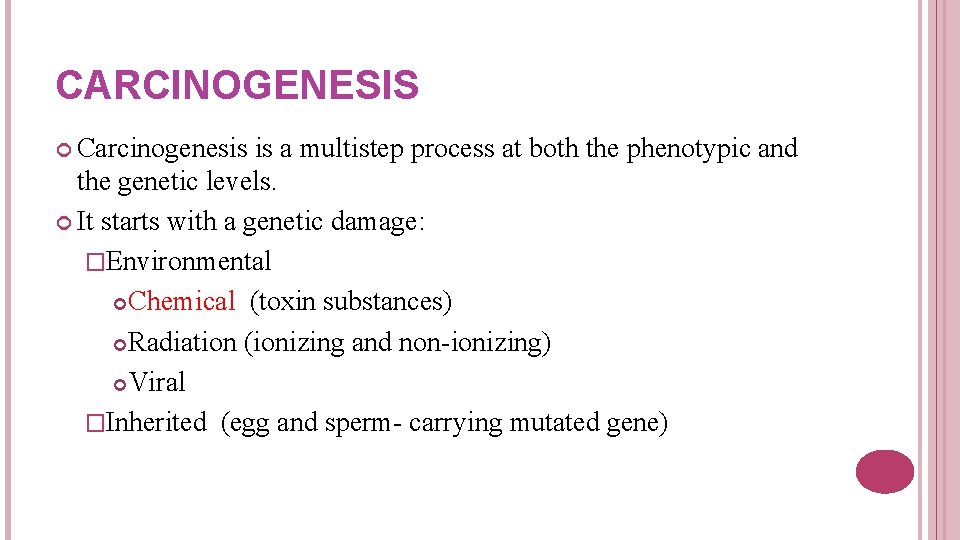 CARCINOGENESIS

Carcinogenesis is a multistep process at both the phenotypic and the genetic levels.

It starts with a genetic damage:

□Environmental

Chemical (toxin substances)

Radiation (ionizing and non-ionizing)

Viral

□Inherited (egg and sperm- carrying mutated gene)